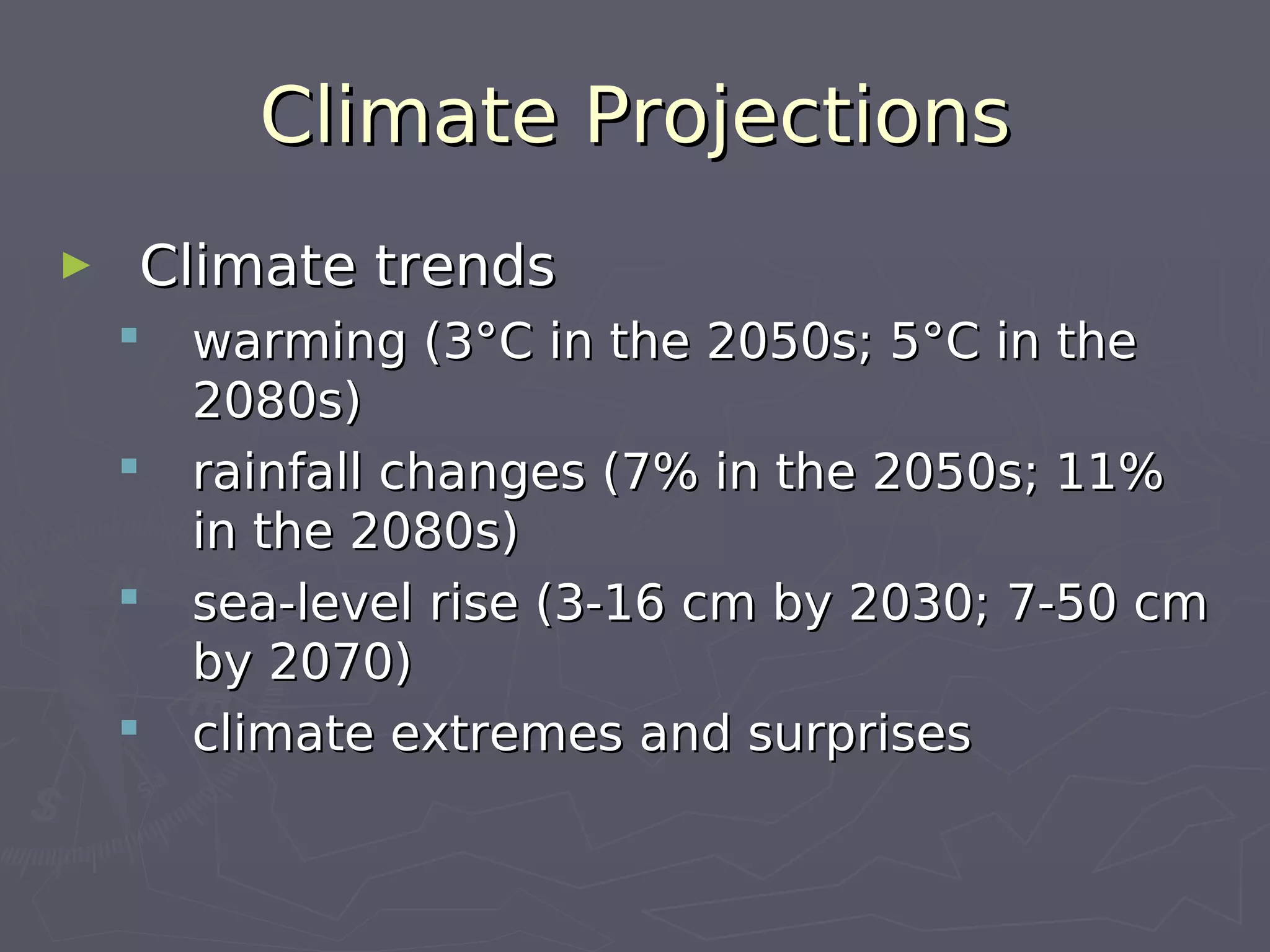 Climate Projections

► Climate trends
▪ warming (3°C in the 2050s; 5°C in the 2080s)
▪ rainfall changes (7% in the 2050s; 11% in the 2080s)
▪ sea-level rise (3-16 cm by 2030; 7-50 cm by 2070)
▪ climate extremes and surprises